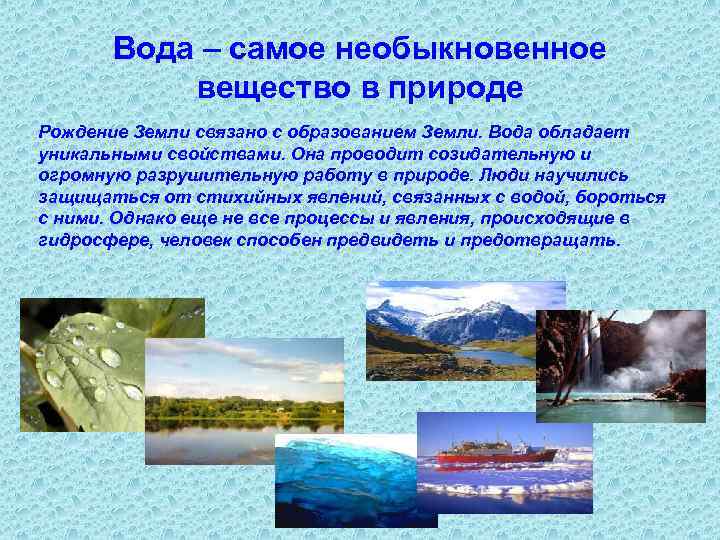 Вода – самое необыкновенное вещество в природе

Рождение Земли связано с образованием Земли. Вода обладает уникальными свойствами. Она проводит созидательную и огромную разрушительную работу в природе. Люди научились защищаться от стихийных явлений, связанных с водой, бороться с ними. Однако еще не все процессы и явления, происходящие в гидросфере, человек способен предвидеть и предотвращать.